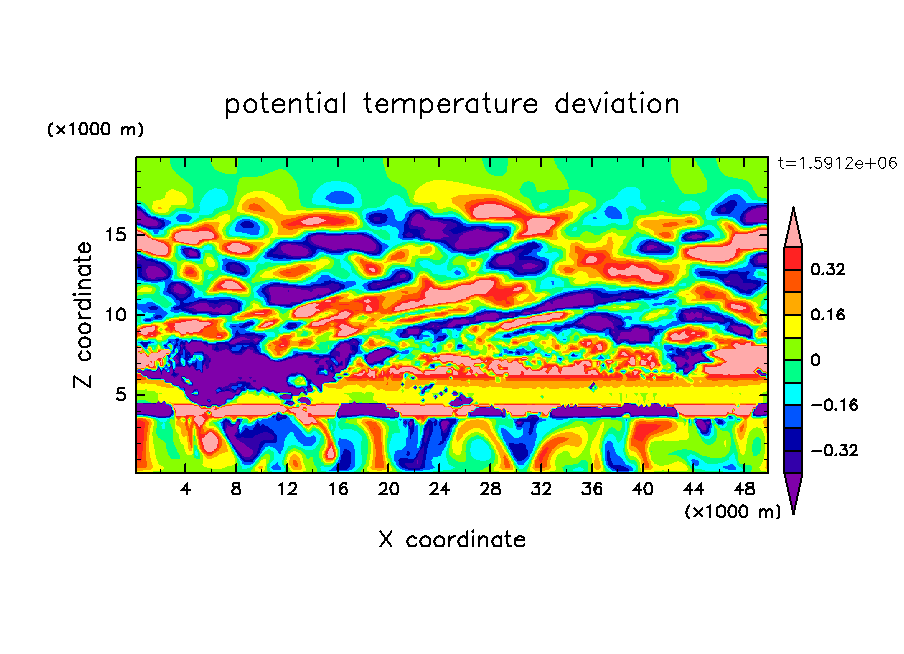 potential temperature deviation

(×1000 m)

t=1.5912e+06

Z coordinate

15
10
5

0.32
0.16
0
−0.16
−0.32

4 8 12 16 20 24 28 32 36 40 44 48

(×1000 m)

X coordinate